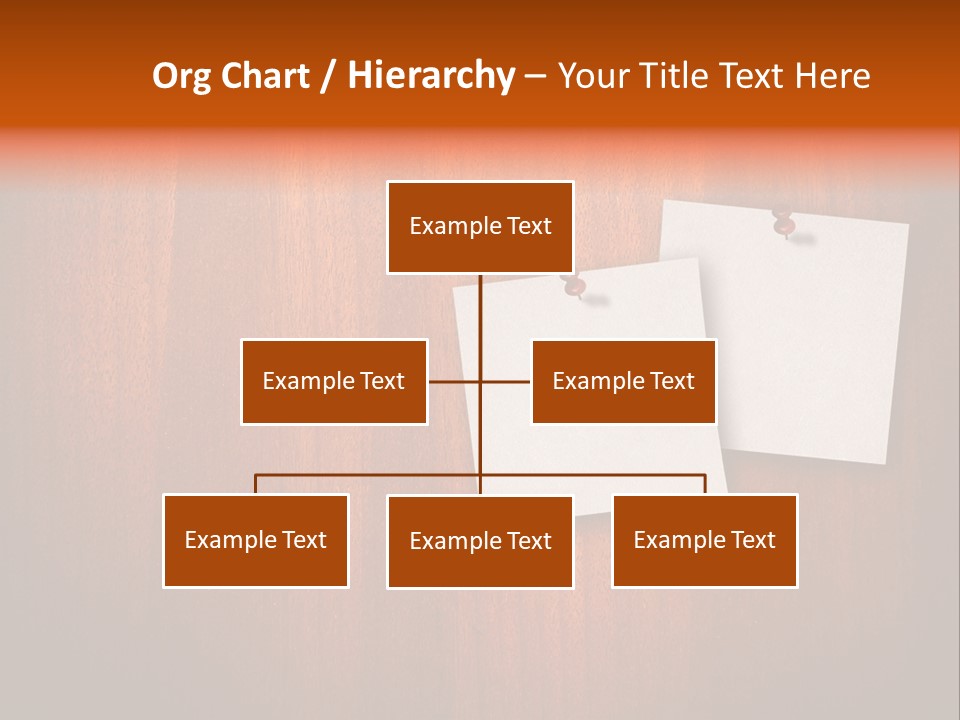 Org Chart / Hierarchy – Your Title Text Here

Example Text

Example Text

Example Text

Example Text

Example Text

Example Text